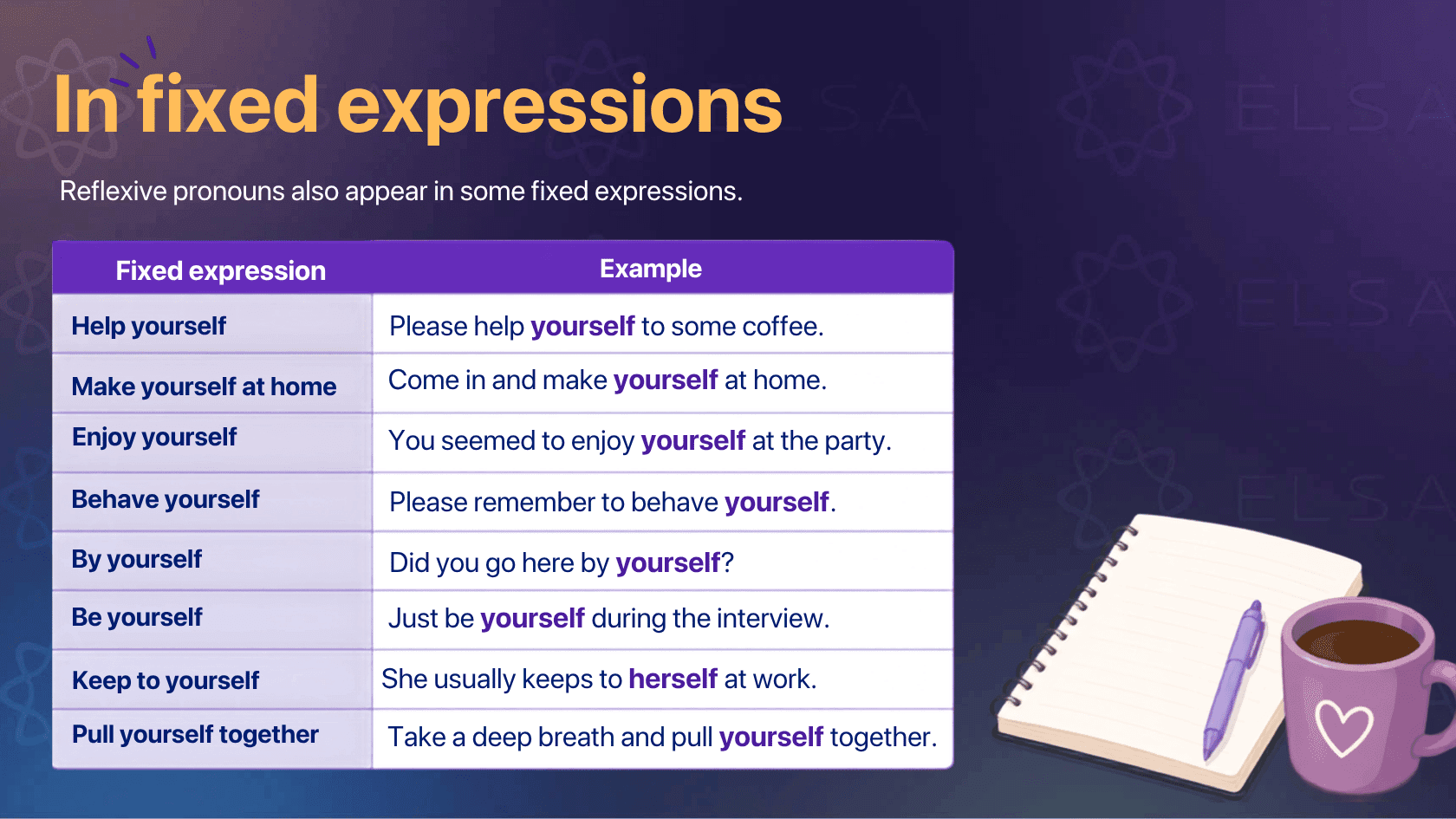 In fixed expressions

Reflexive pronouns also appear in some fixed expressions.

| Fixed expression | Example |
|---|---|
| Help yourself | Please help yourself to some coffee. |
| Make yourself at home | Come in and make yourself at home. |
| Enjoy yourself | You seemed to enjoy yourself at the party. |
| Behave yourself | Please remember to behave yourself. |
| By yourself | Did you go here by yourself? |
| Be yourself | Just be yourself during the interview. |
| Keep to yourself | She usually keeps to herself at work. |
| Pull yourself together | Take a deep breath and pull yourself together. |

ELSA ELSA ELSA